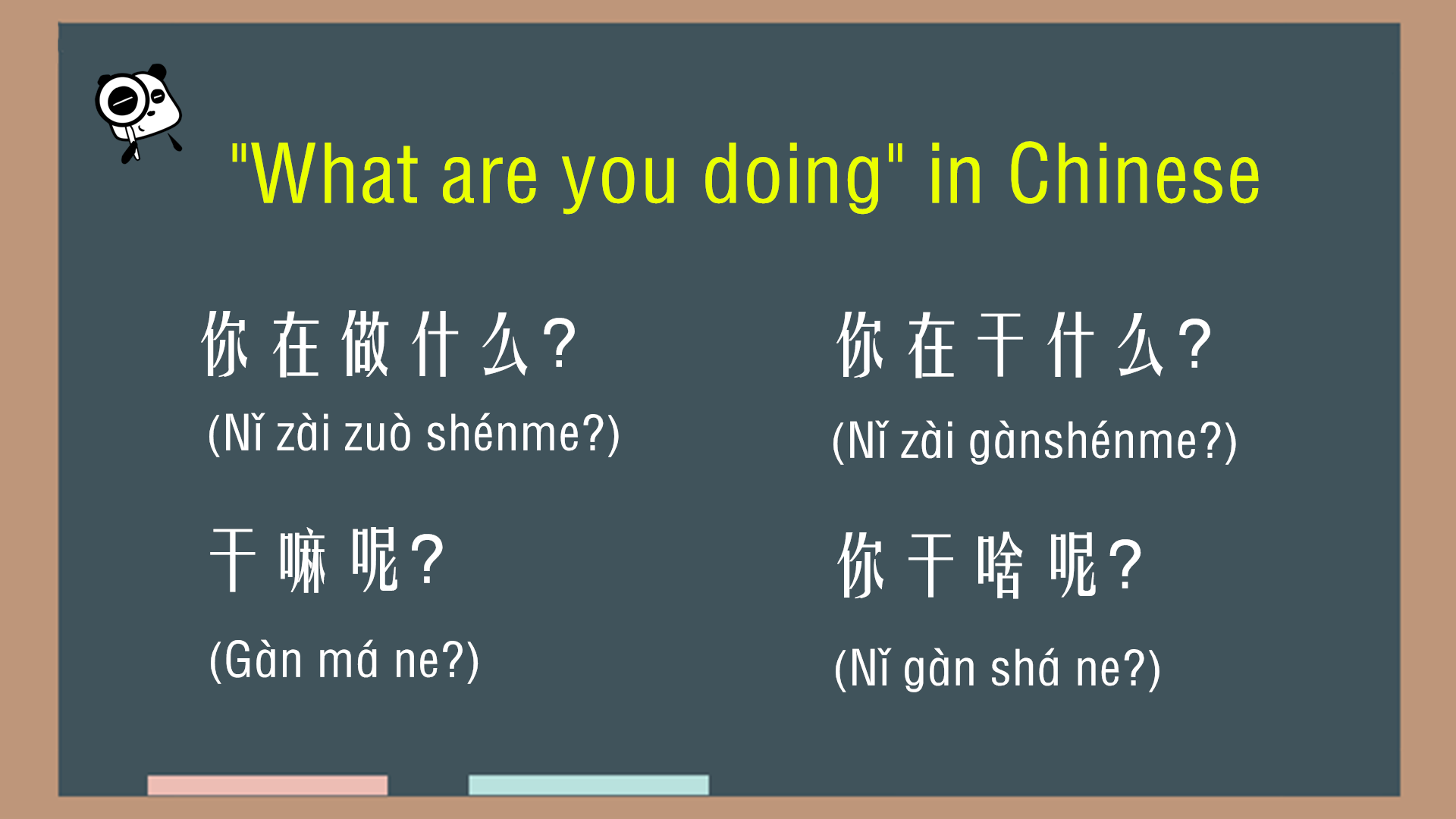 "What are you doing" in Chinese

你在做什么?
(Nǐ zài zuò shénme?)

干嘛呢?
(Gàn má ne?)

你在干什么?
(Nǐ zài gànshénme?)

你干啥呢?
(Nǐ gàn shá ne?)